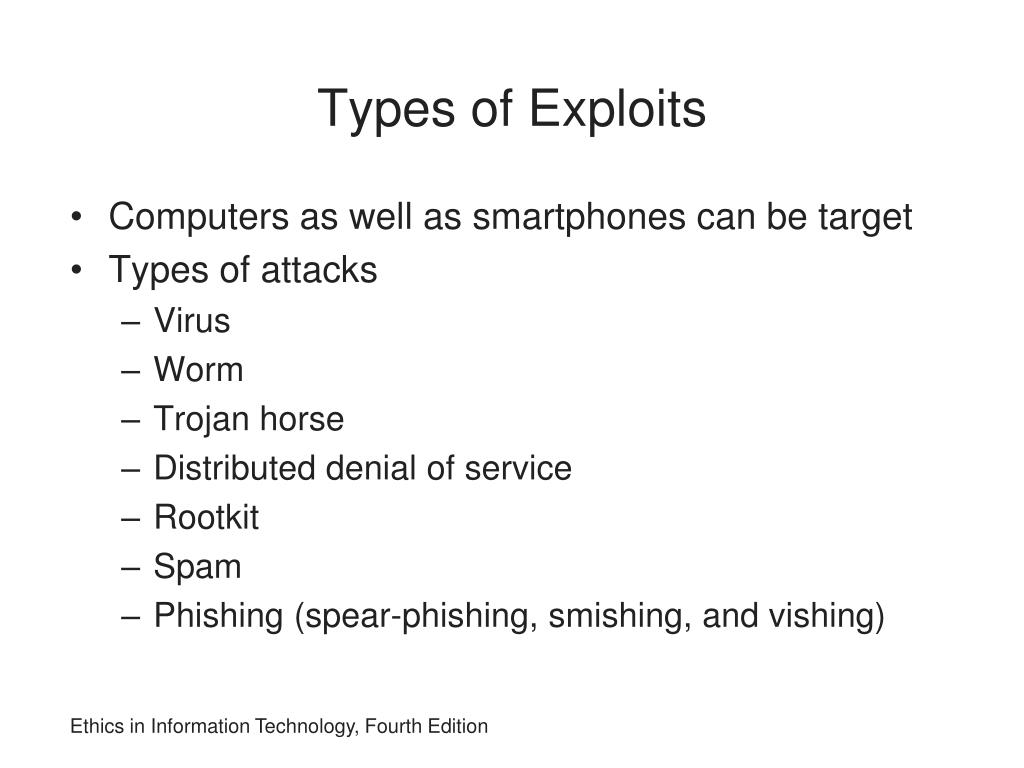 Types of Exploits

• Computers as well as smartphones can be target
• Types of attacks
– Virus
– Worm
– Trojan horse
– Distributed denial of service
– Rootkit
– Spam
– Phishing (spear-phishing, smishing, and vishing)

Ethics in Information Technology, Fourth Edition